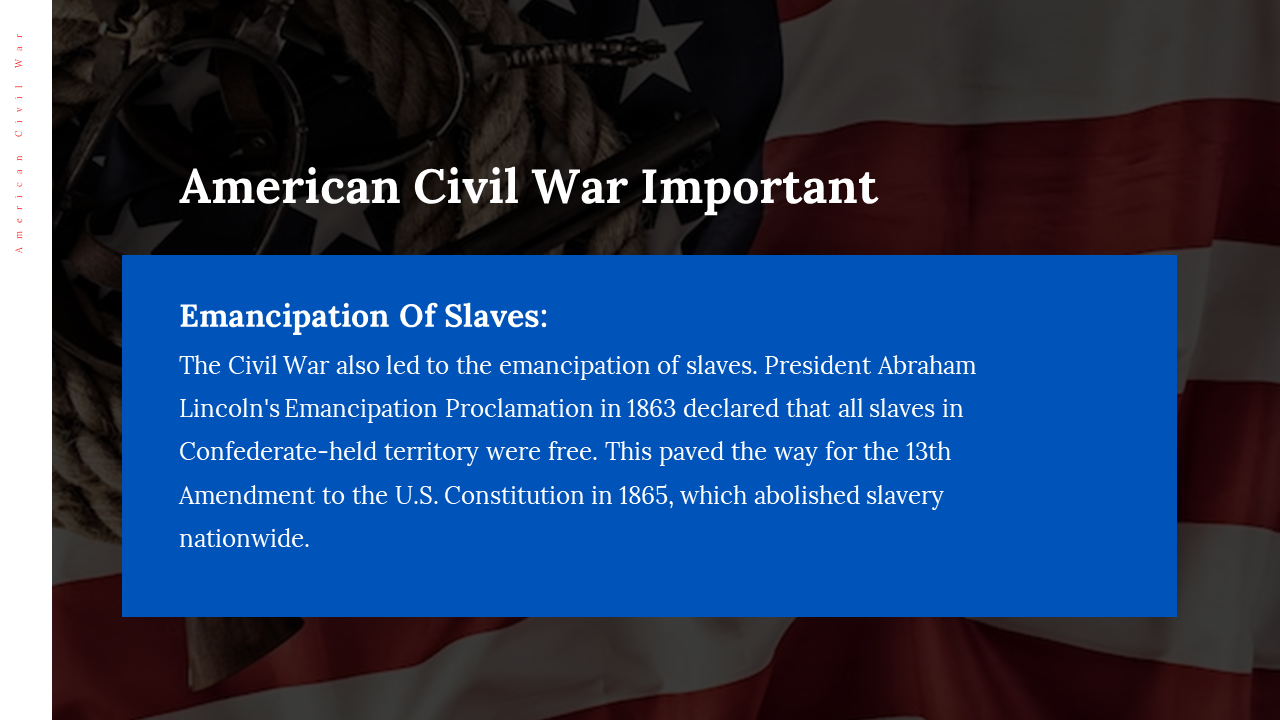 American Civil War

American Civil War Important

Emancipation Of Slaves:

The Civil War also led to the emancipation of slaves. President Abraham Lincoln's Emancipation Proclamation in 1863 declared that all slaves in Confederate-held territory were free. This paved the way for the 13th Amendment to the U.S. Constitution in 1865, which abolished slavery nationwide.